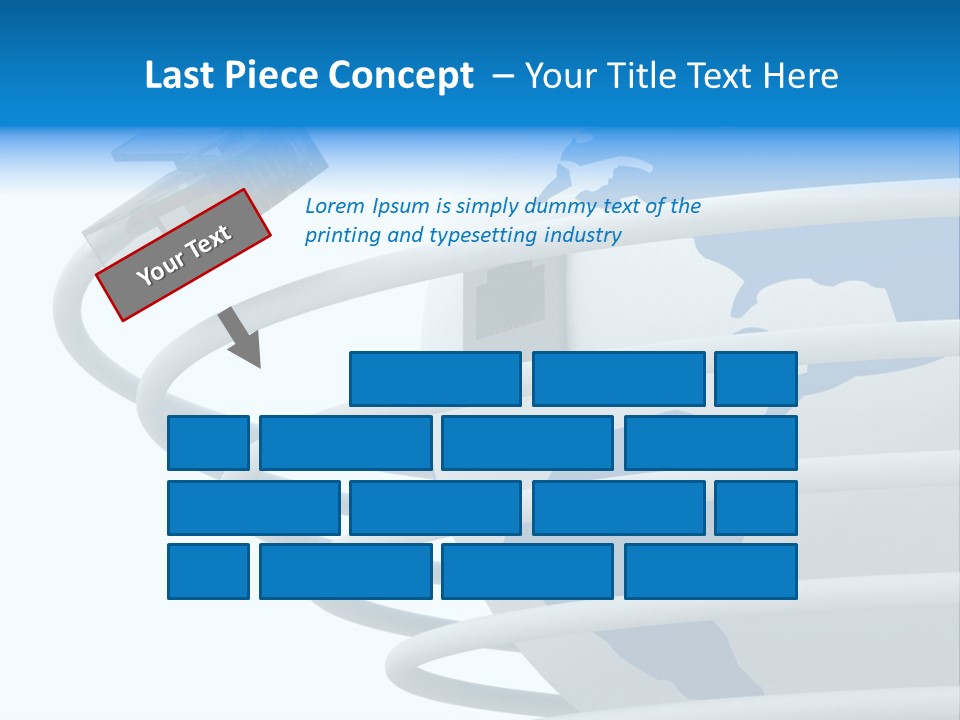 Last Piece Concept – Your Title Text Here

Your Text

Lorem Ipsum is simply dummy text of the printing and typesetting industry